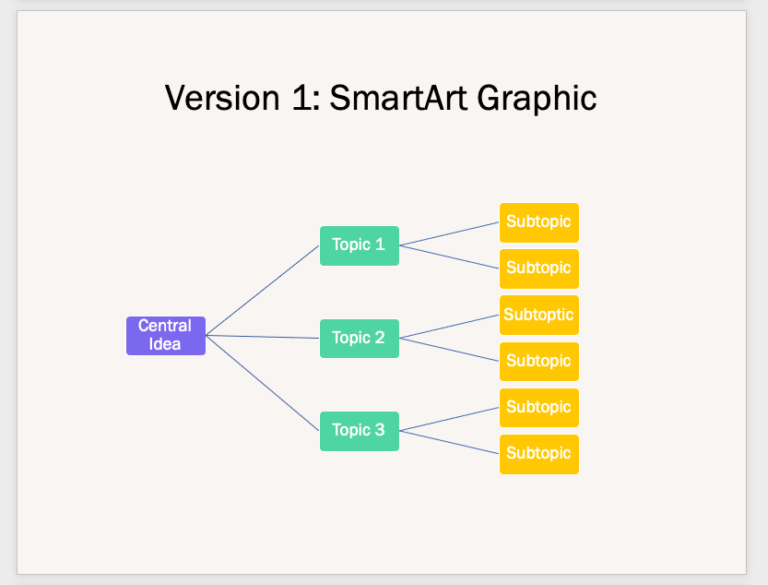 Version 1: SmartArt Graphic

Central Idea

Topic 1

Topic 2

Topic 3

Subtopic

Subtopic

Subtoptic

Subtopic

Subtopic

Subtopic